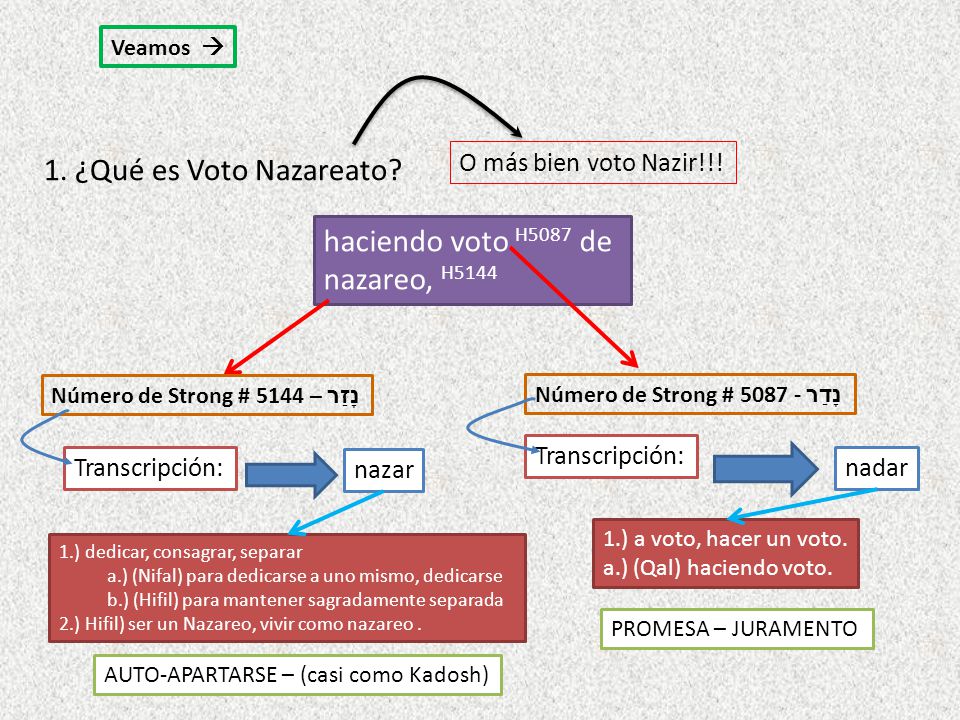 Veamos →

1. ¿Qué es Voto Nazareato?

O más bien voto Nazir!!!

haciendo voto $^{H5087}$ de nazareo, $^{H5144}$

Número de Strong # 5144 – נָזַר

Transcripción:

nazar

1.) dedicar, consagrar, separar
a.) (Nifal) para dedicarse a uno mismo, dedicarse
b.) (Hifil) para mantener sagradamente separada
2.) Hifil) ser un Nazareo, vivir como nazareo .

AUTO-APARTARSE – (casi como Kadosh)

Número de Strong # 5087 - נָדַר

Transcripción:

nadar

1.) a voto, hacer un voto.
a.) (Qal) haciendo voto.

PROMESA – JURAMENTO